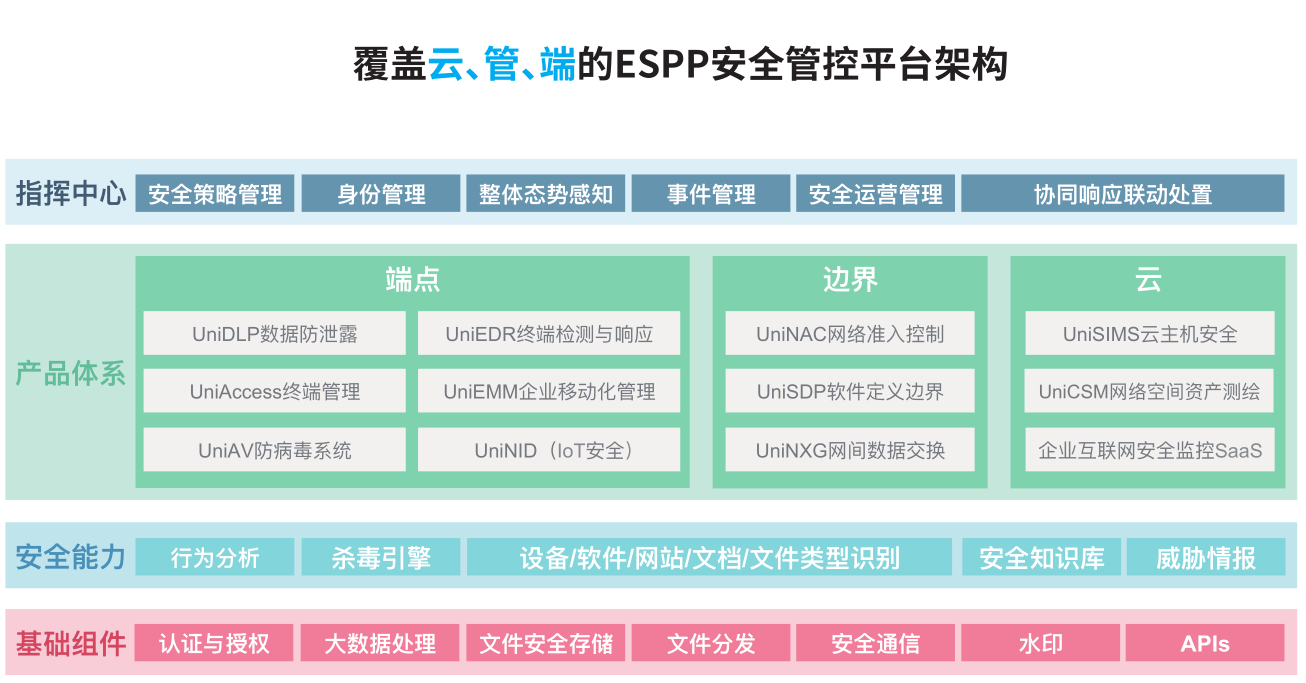 覆盖云、管、端的ESPP安全管控平台架构

指挥中心
安全策略管理
身份管理
整体态势感知
事件管理
安全运营管理
协同响应联动处置

产品体系

端点
UniDLP数据防泄露
UniEDR终端检测与响应
UniAccess终端管理
UniEMM企业移动化管理
UniAV防病毒系统
UniNID（IoT安全）

边界
UniNAC网络准入控制
UniSDP软件定义边界
UniNXG网间数据交换

云
UniSIMS云主机安全
UniCSM网络空间资产测绘
企业互联网安全监控SaaS

安全能力
行为分析
杀毒引擎
设备/软件/网站/文档/文件类型识别
安全知识库
威胁情报

基础组件
认证与授权
大数据处理
文件安全存储
文件分发
安全通信
水印
APIs